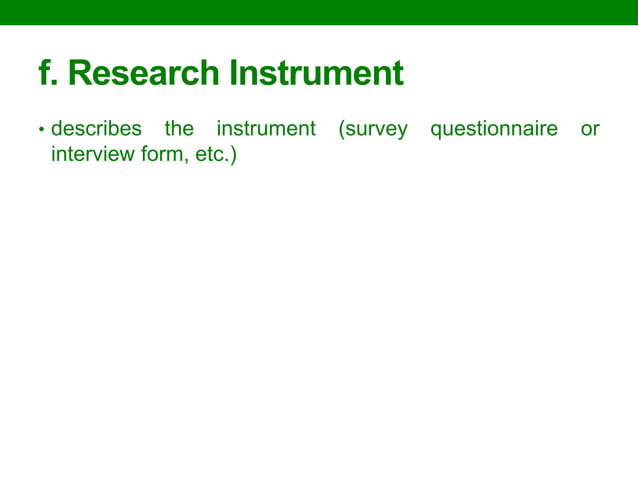 f. Research Instrument

• describes the instrument (survey questionnaire or interview form, etc.)